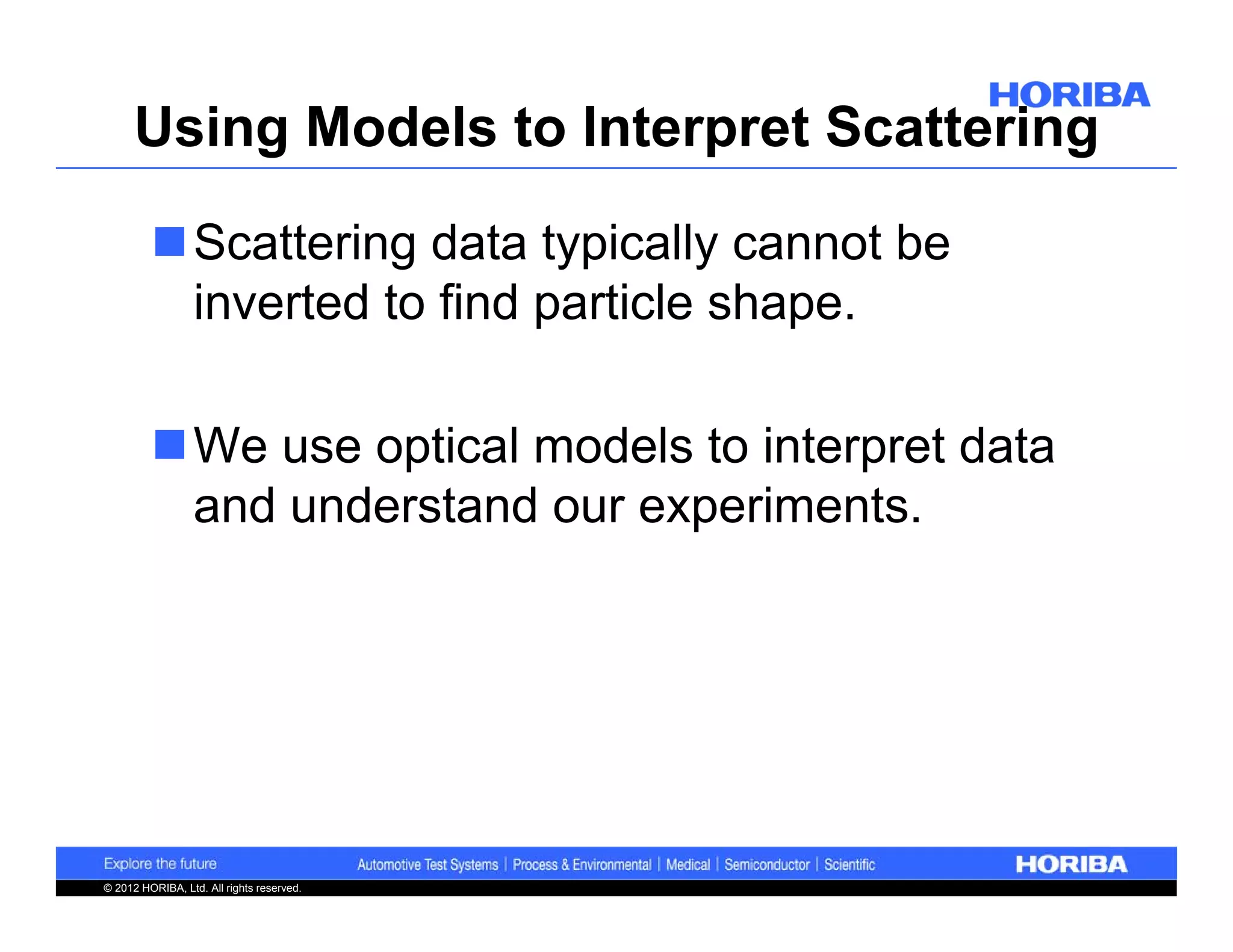 HORIBA

Using Models to Interpret Scattering

Scattering data typically cannot be inverted to find particle shape.

We use optical models to interpret data and understand our experiments.

Explore the future

Automotive Test Systems | Process & Environmental | Medical | Semiconductor | Scientific

HORIBA

© 2012 HORIBA, Ltd. All rights reserved.